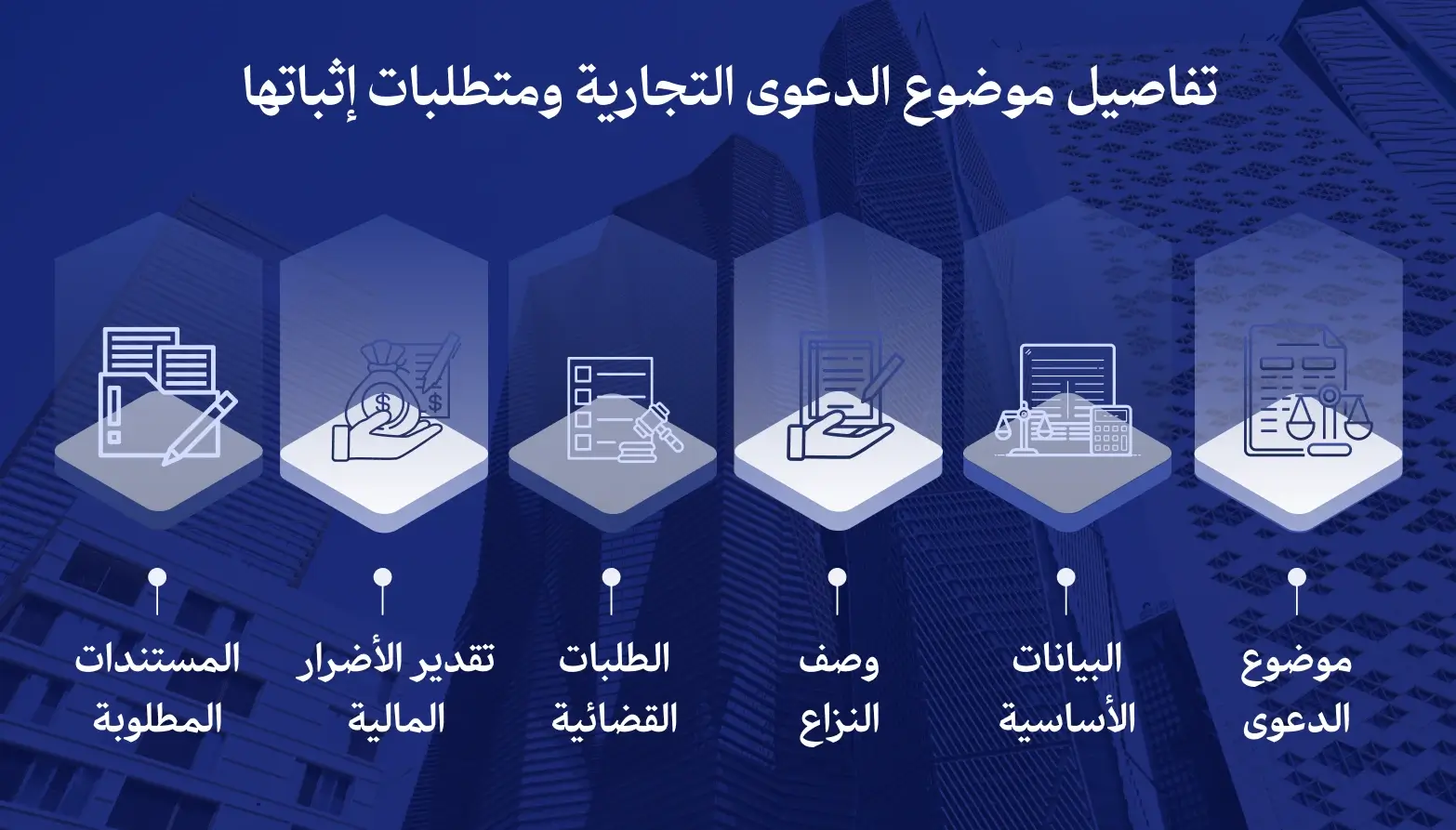 تفاصيل موضوع الدعوى التجارية ومتطلبات إثباتها

موضوع الدعوى

البيانات الأساسية

وصف النزاع

الطلبات القضائية

تقدير الأضرار المالية

المستندات المطلوبة